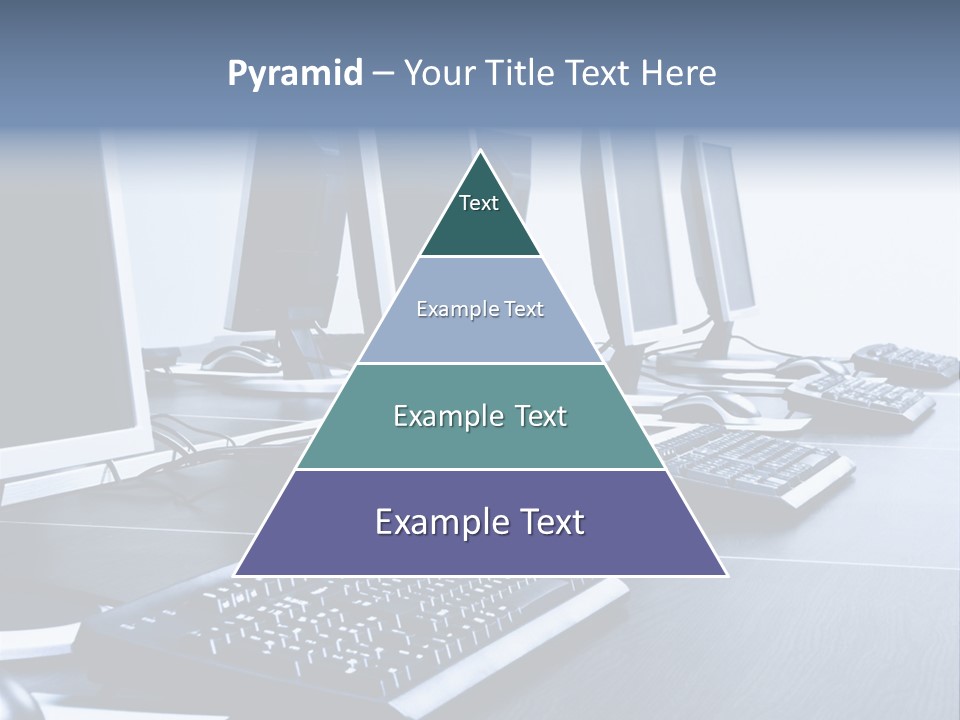 Pyramid – Your Title Text Here

Text

Example Text

Example Text

Example Text